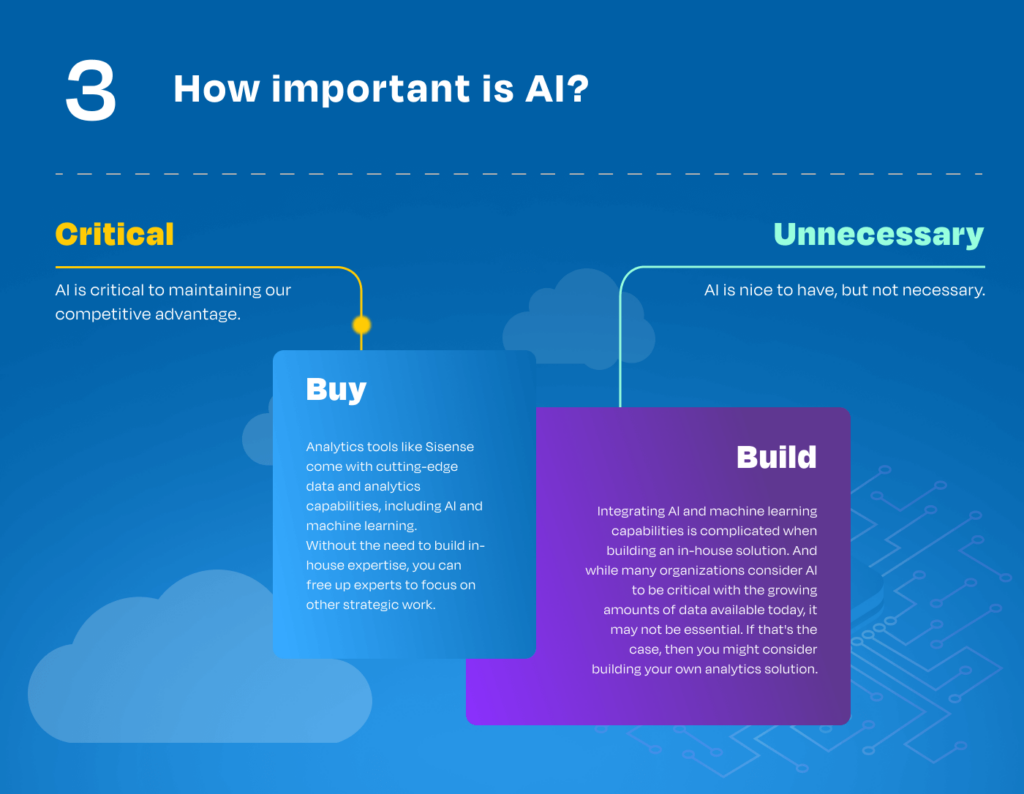 3

How important is AI?

Critical

AI is critical to maintaining our competitive advantage.

Unnecessary

AI is nice to have, but not necessary.

Buy

Analytics tools like Sisense come with cutting-edge data and analytics capabilities, including AI and machine learning.
Without the need to build in-house expertise, you can free up experts to focus on other strategic work.

Build

Integrating AI and machine learning capabilities is complicated when building an in-house solution. And while many organizations consider AI to be critical with the growing amounts of data available today, it may not be essential. If that's the case, then you might consider building your own analytics solution.